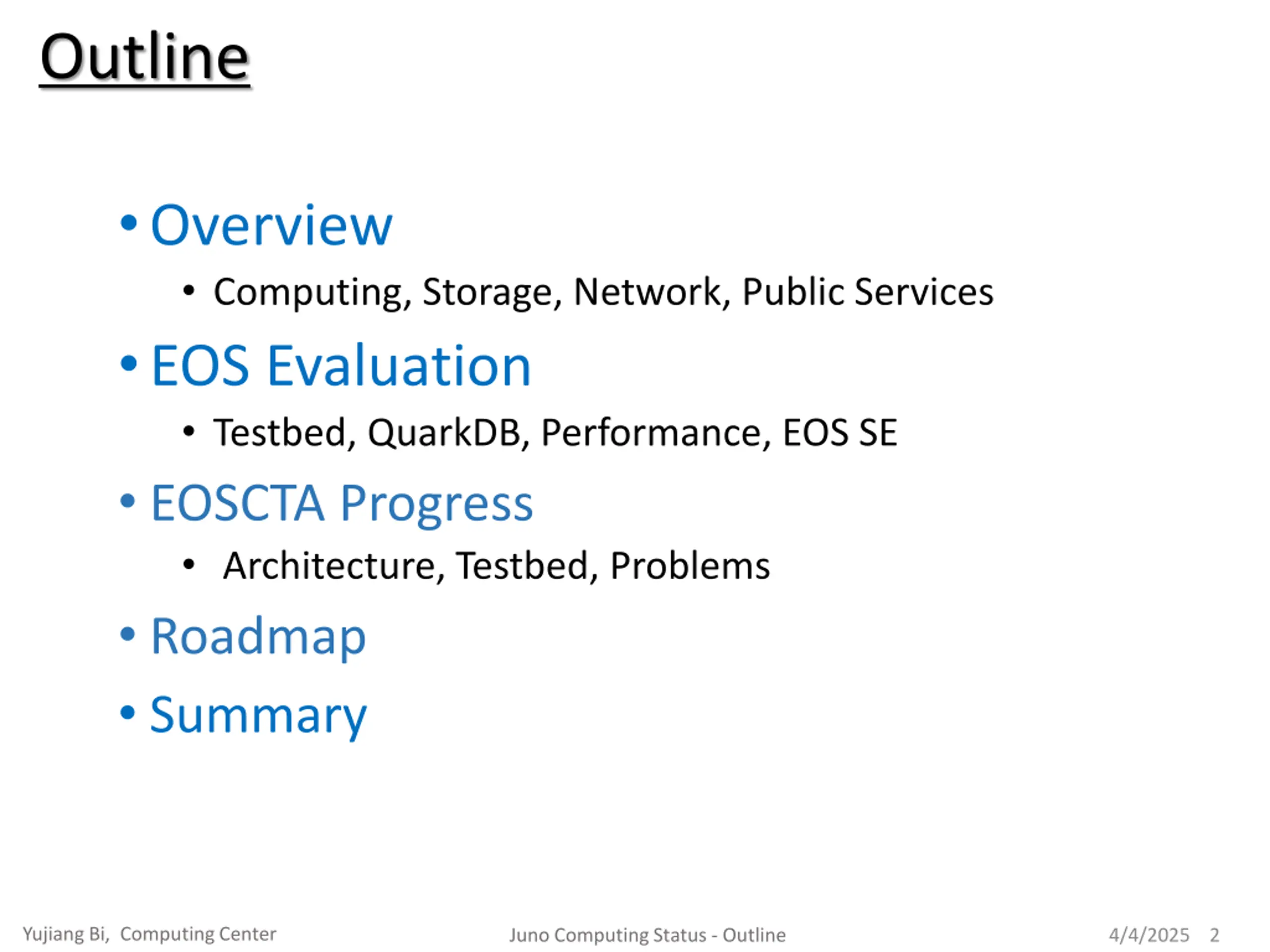 Outline

• Overview
  • Computing, Storage, Network, Public Services
• EOS Evaluation
  • Testbed, QuarkDB, Performance, EOS SE
• EOSCTA Progress
  • Architecture, Testbed, Problems
• Roadmap
• Summary

Yujiang Bi, Computing Center

Juno Computing Status - Outline

4/4/2025 2